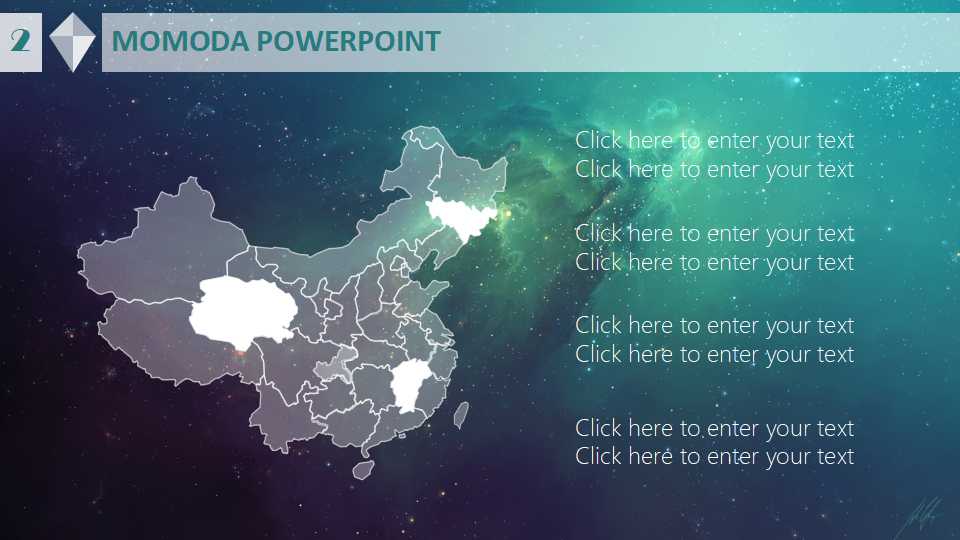 2

MOMODA POWERPOINT

Click here to enter your text
Click here to enter your text

Click here to enter your text
Click here to enter your text

Click here to enter your text
Click here to enter your text

Click here to enter your text
Click here to enter your text